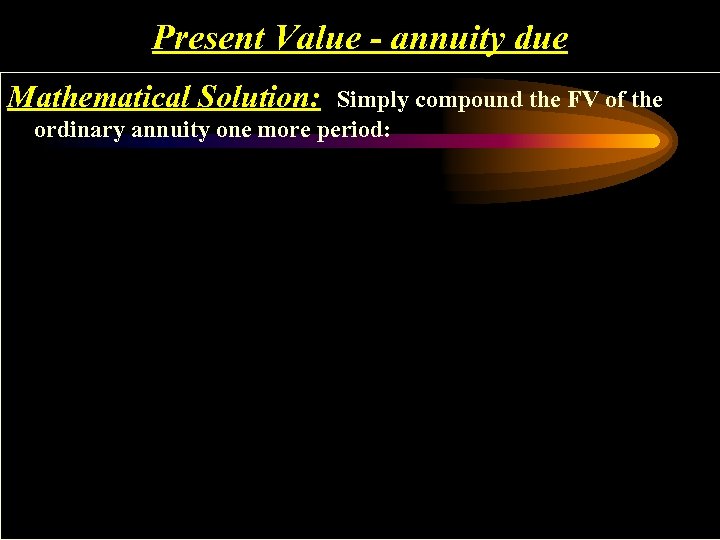 Present Value - annuity due

Mathematical Solution: Simply compound the FV of the ordinary annuity one more period: